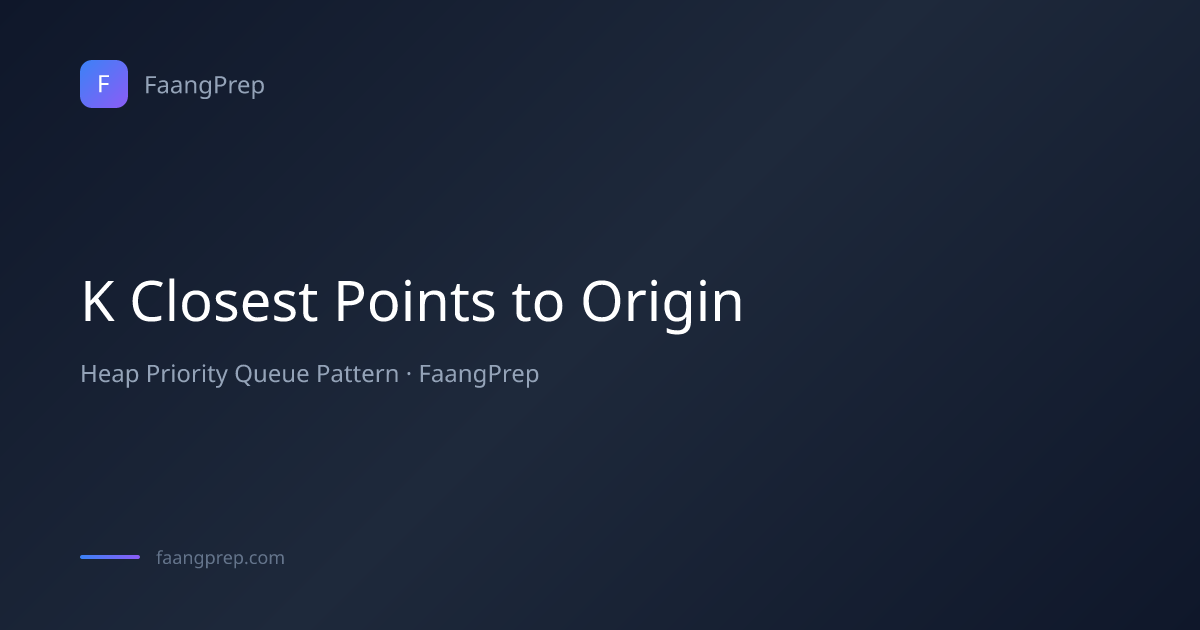 F FaangPrep

K Closest Points to Origin

Heap Priority Queue Pattern · FaangPrep

faangprep.com